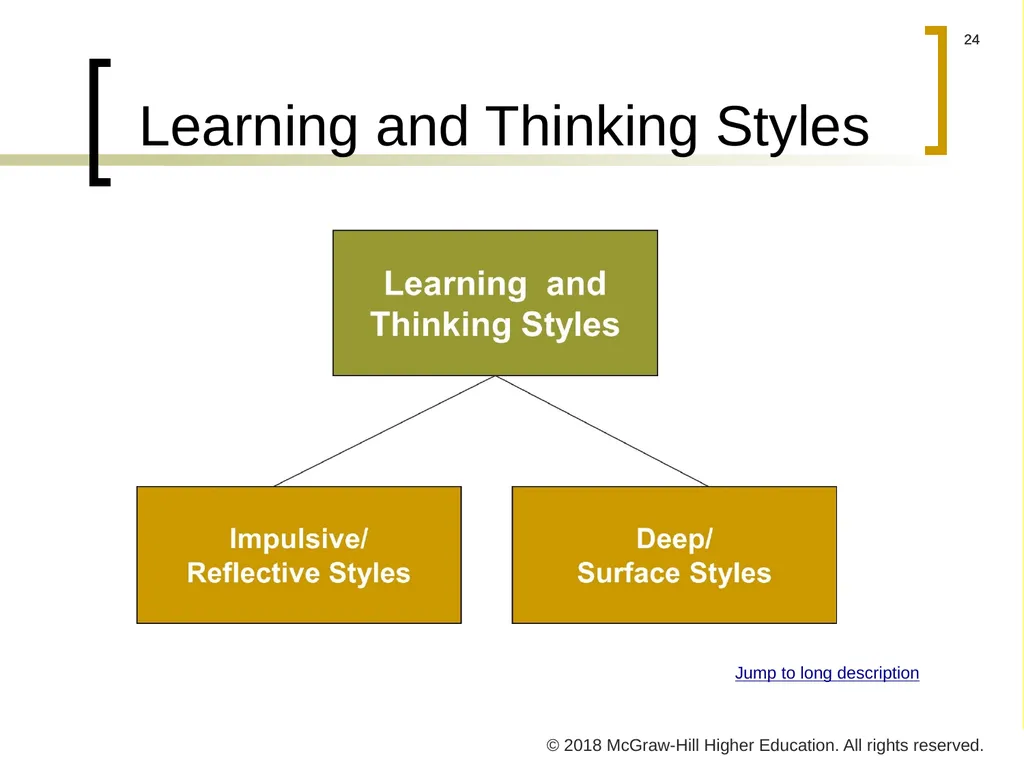 24

Learning and Thinking Styles

Learning and Thinking Styles

Impulsive/ Reflective Styles

Deep/ Surface Styles

Jump to long description

© 2018 McGraw-Hill Higher Education. All rights reserved.